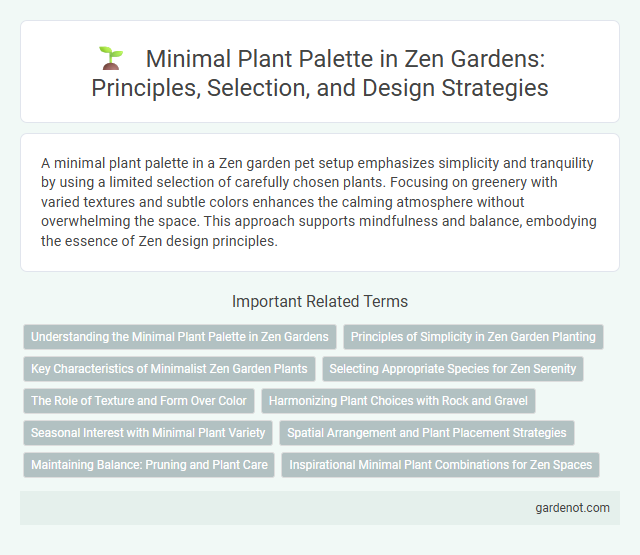 Minimal Plant Palette in Zen Gardens: Principles, Selection, and Design Strategies

A minimal plant palette in a Zen garden pet setup emphasizes simplicity and tranquility by using a limited selection of carefully chosen plants. Focusing on greenery with varied textures and subtle colors enhances the calming atmosphere without overwhelming the space. This approach supports mindfulness and balance, embodying the essence of Zen design principles.

Important Related Terms

Understanding the Minimal Plant Palette in Zen Gardens

Principles of Simplicity in Zen Garden Planting

Key Characteristics of Minimalist Zen Garden Plants

Selecting Appropriate Species for Zen Serenity

The Role of Texture and Form Over Color

Harmonizing Plant Choices with Rock and Gravel

Seasonal Interest with Minimal Plant Variety

Spatial Arrangement and Plant Placement Strategies

Maintaining Balance: Pruning and Plant Care

Inspirational Minimal Plant Combinations for Zen Spaces

gardenot.com